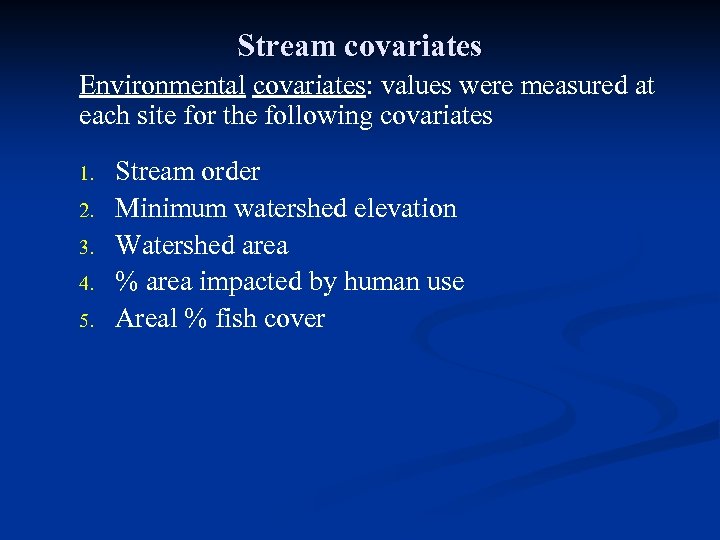 Stream covariates

Environmental covariates: values were measured at each site for the following covariates

1. Stream order
2. Minimum watershed elevation
3. Watershed area
4. % area impacted by human use
5. Areal % fish cover